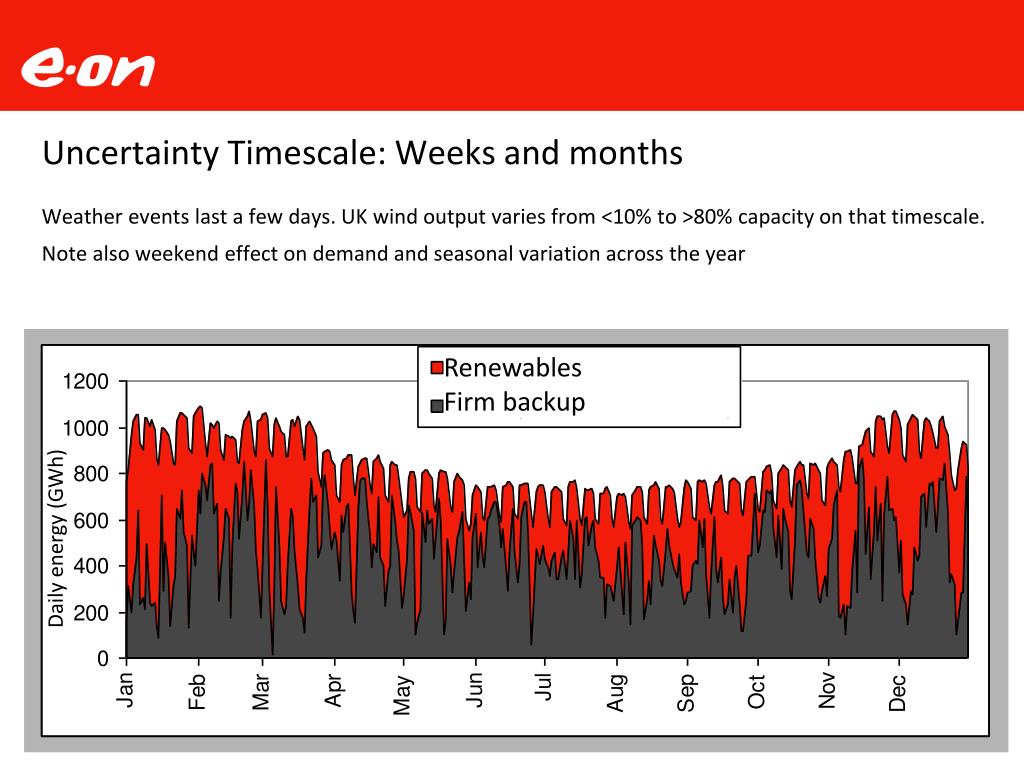 e·on

Uncertainty Timescale: Weeks and months

Weather events last a few days. UK wind output varies from <10% to >80% capacity on that timescale.

Note also weekend effect on demand and seasonal variation across the year

Renewables
Firm backup

Daily energy (GWh)

1200
1000
800
600
400
200
0

Jan
Feb
Mar
Apr
May
Jun
Jul
Aug
Sep
Oct
Nov
Dec